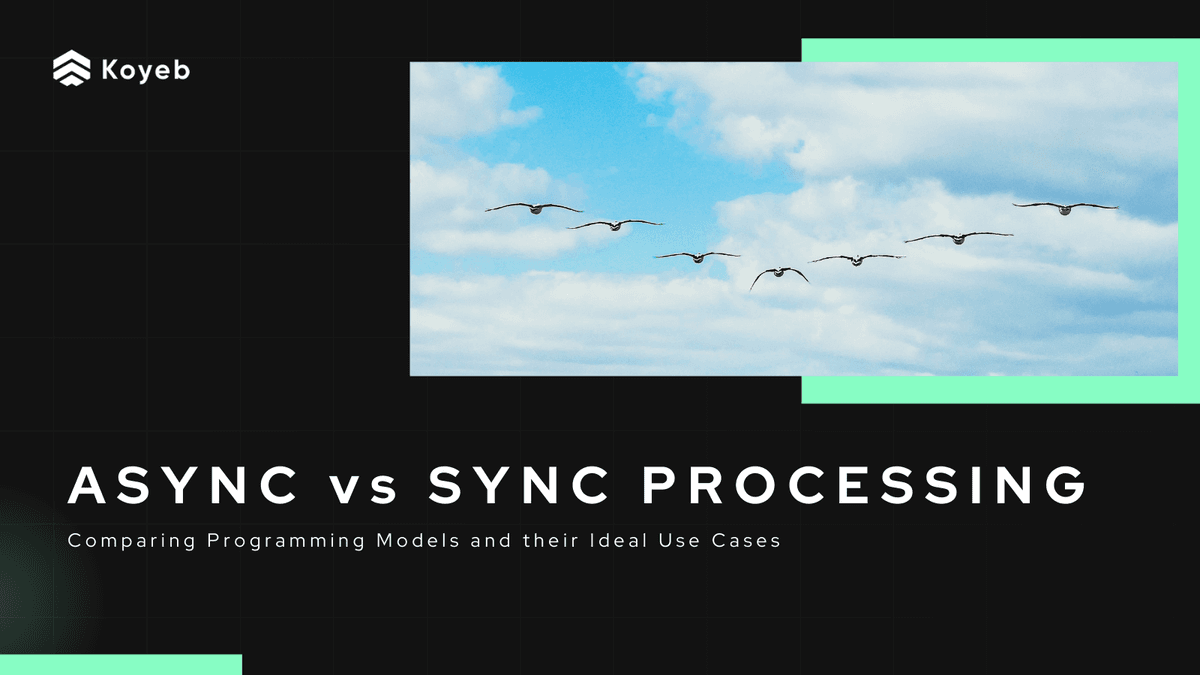 Koyeb

ASYNC vs SYNC PROCESSING

Comparing Programming Models and their Ideal Use Cases